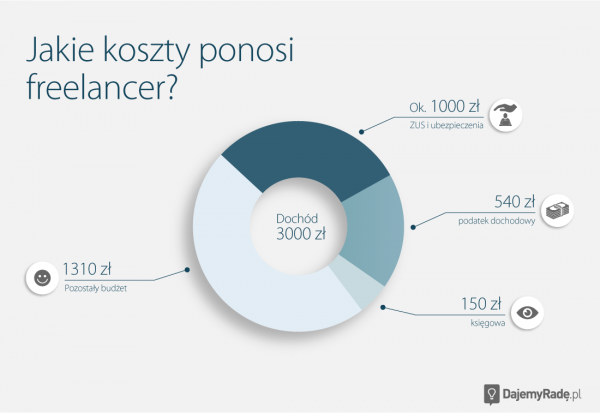 Jakie koszty ponosi freelancer?

Ok. 1000 zł
ZUS i ubezpieczenia

540 zł
podatek dochodowy

Dochód
3000 zł

1310 zł
Pozostały budżet

150 zł
księgowa

DajemyRadę.pl